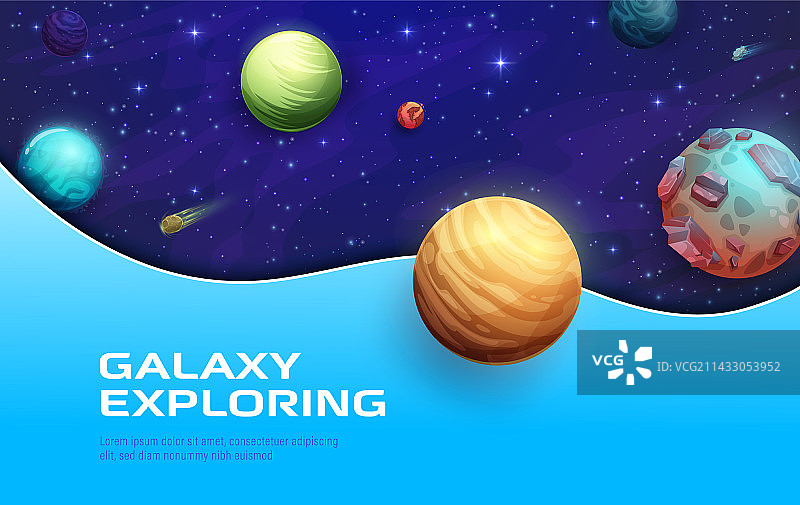 GALAXY EXPLORING

Lorem ipsum dolor sit amet, consectetuer adipiscing elit, sed diam nonummy nibh euismod

VCG ID: VCG211433053952